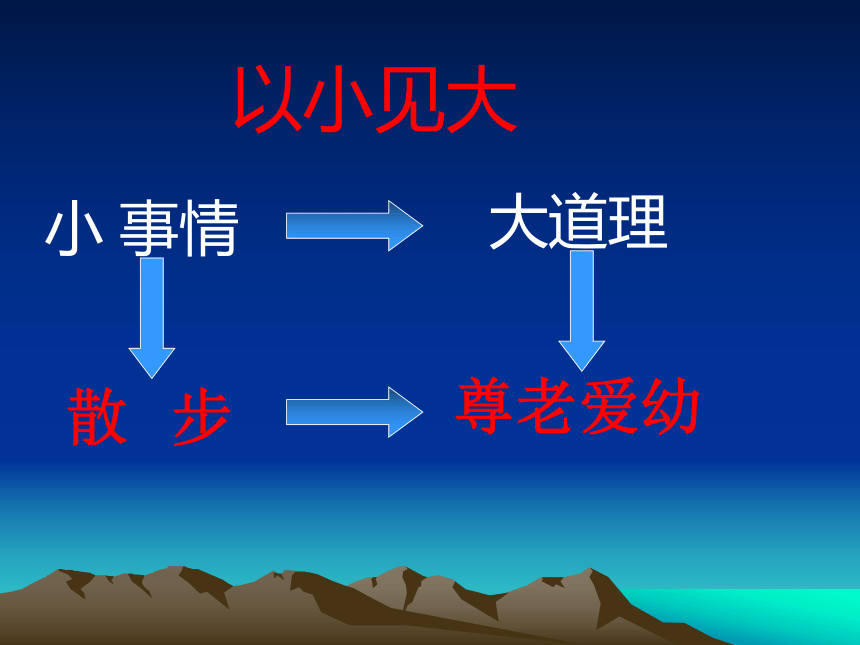 以小见大

小 事情 大道理

散 步 尊老爱幼